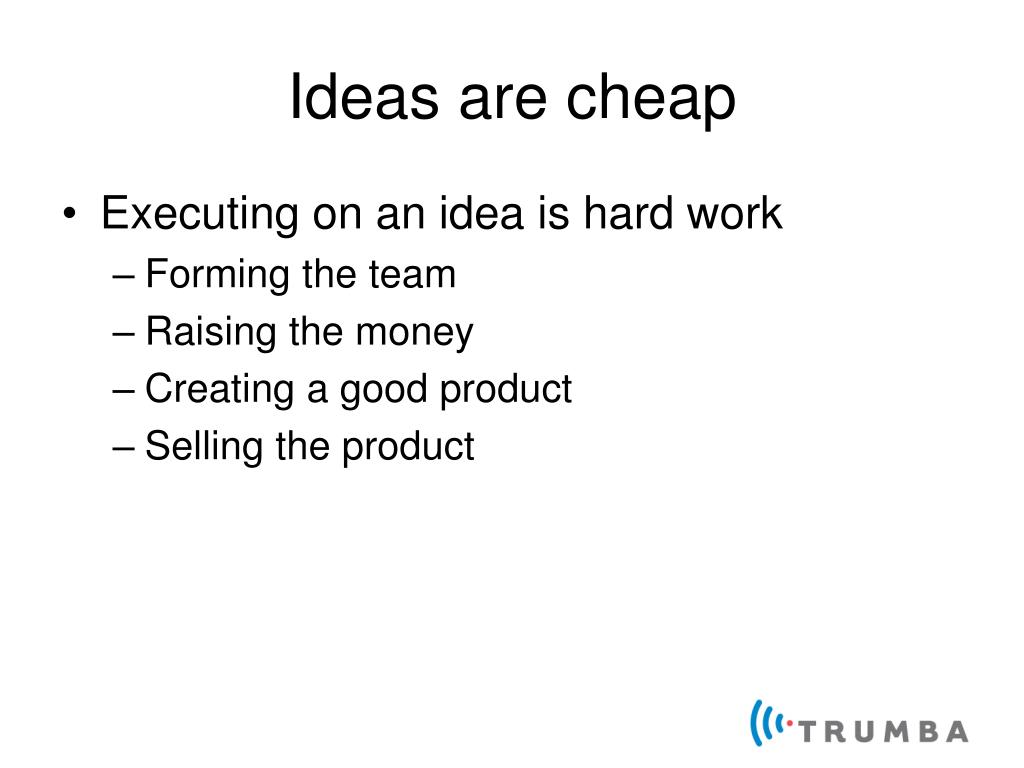 Ideas are cheap

• Executing on an idea is hard work
– Forming the team
– Raising the money
– Creating a good product
– Selling the product

TRUMBA